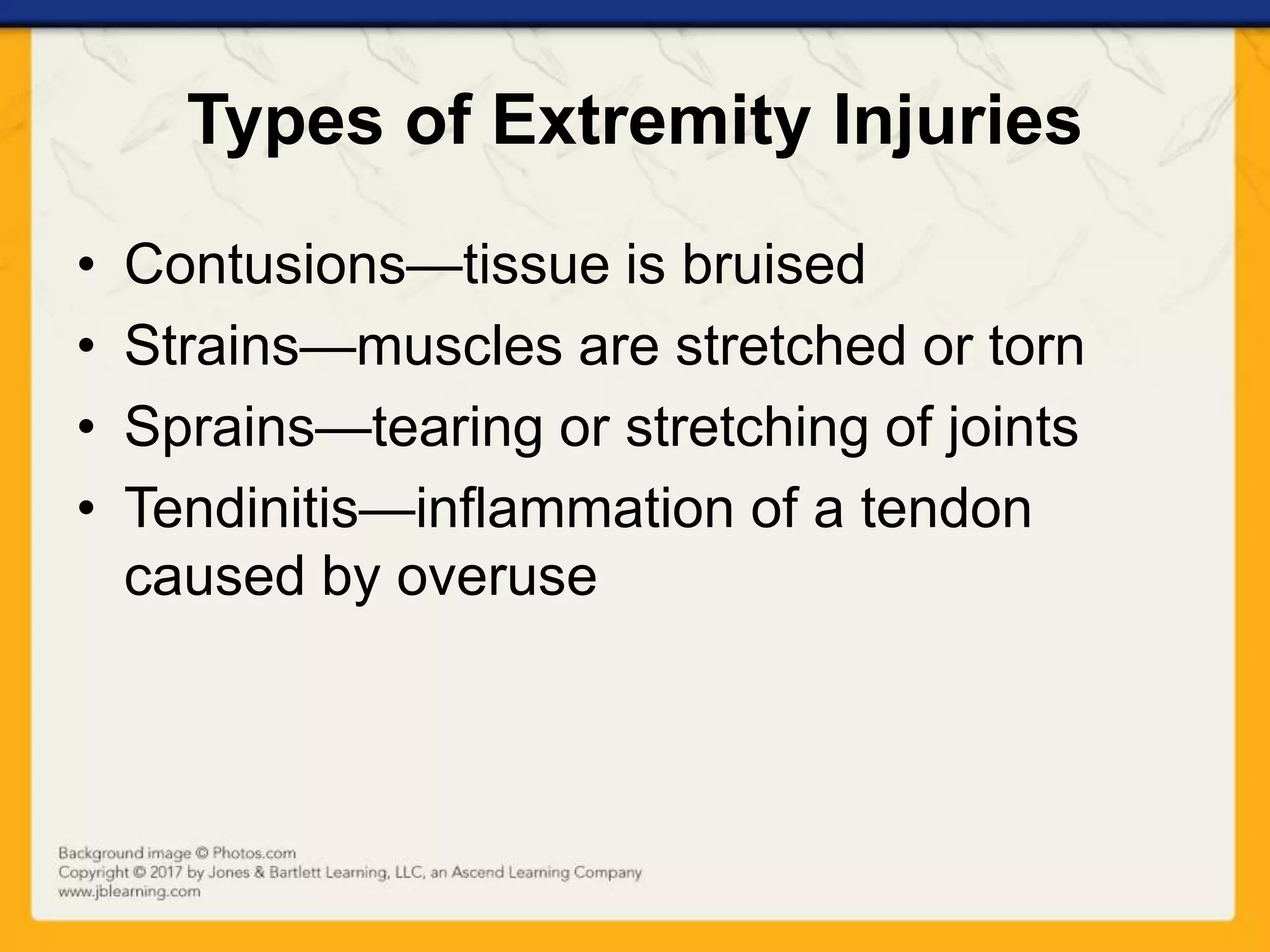 Types of Extremity Injuries

• Contusions—tissue is bruised
• Strains—muscles are stretched or torn
• Sprains—tearing or stretching of joints
• Tendinitis—inflammation of a tendon caused by overuse

Background image © Photos.com
Copyright © 2017 by Jones & Bartlett Learning, LLC, an Ascend Learning Company
www.jblearning.com